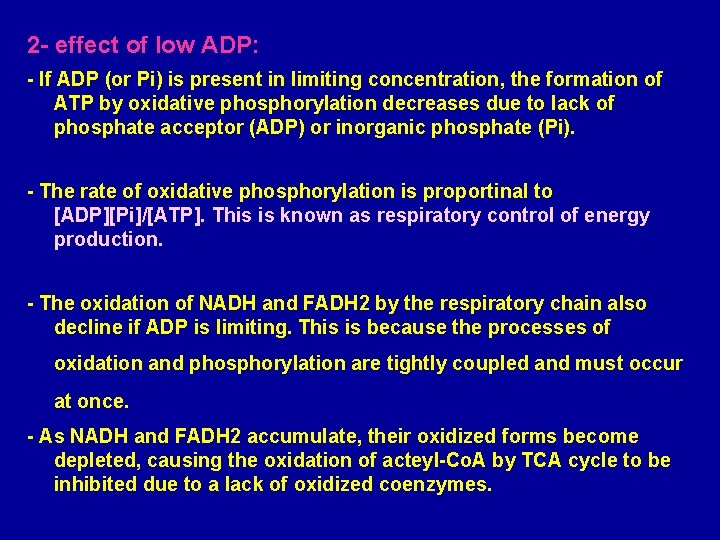 2- effect of low ADP:

- If ADP (or Pi) is present in limiting concentration, the formation of ATP by oxidative phosphorylation decreases due to lack of phosphate acceptor (ADP) or inorganic phosphate (Pi).

- The rate of oxidative phosphorylation is proportinal to [ADP][Pi]/[ATP]. This is known as respiratory control of energy production.

- The oxidation of NADH and FADH2 by the respiratory chain also decline if ADP is limiting. This is because the processes of oxidation and phosphorylation are tightly coupled and must occur at once.

- As NADH and FADH2 accumulate, their oxidized forms become depleted, causing the oxidation of acteyl-CoA by TCA cycle to be inhibited due to a lack of oxidized coenzymes.